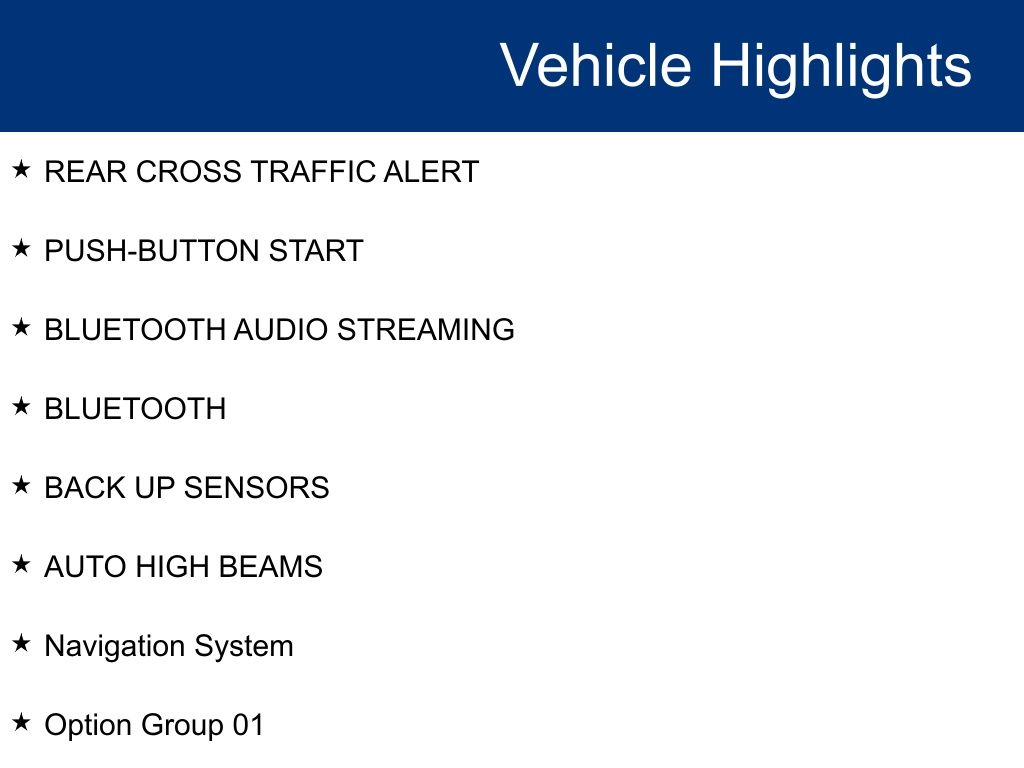 Vehicle Highlights

★ REAR CROSS TRAFFIC ALERT

★ PUSH-BUTTON START

★ BLUETOOTH AUDIO STREAMING

★ BLUETOOTH

★ BACK UP SENSORS

★ AUTO HIGH BEAMS

★ Navigation System

★ Option Group 01